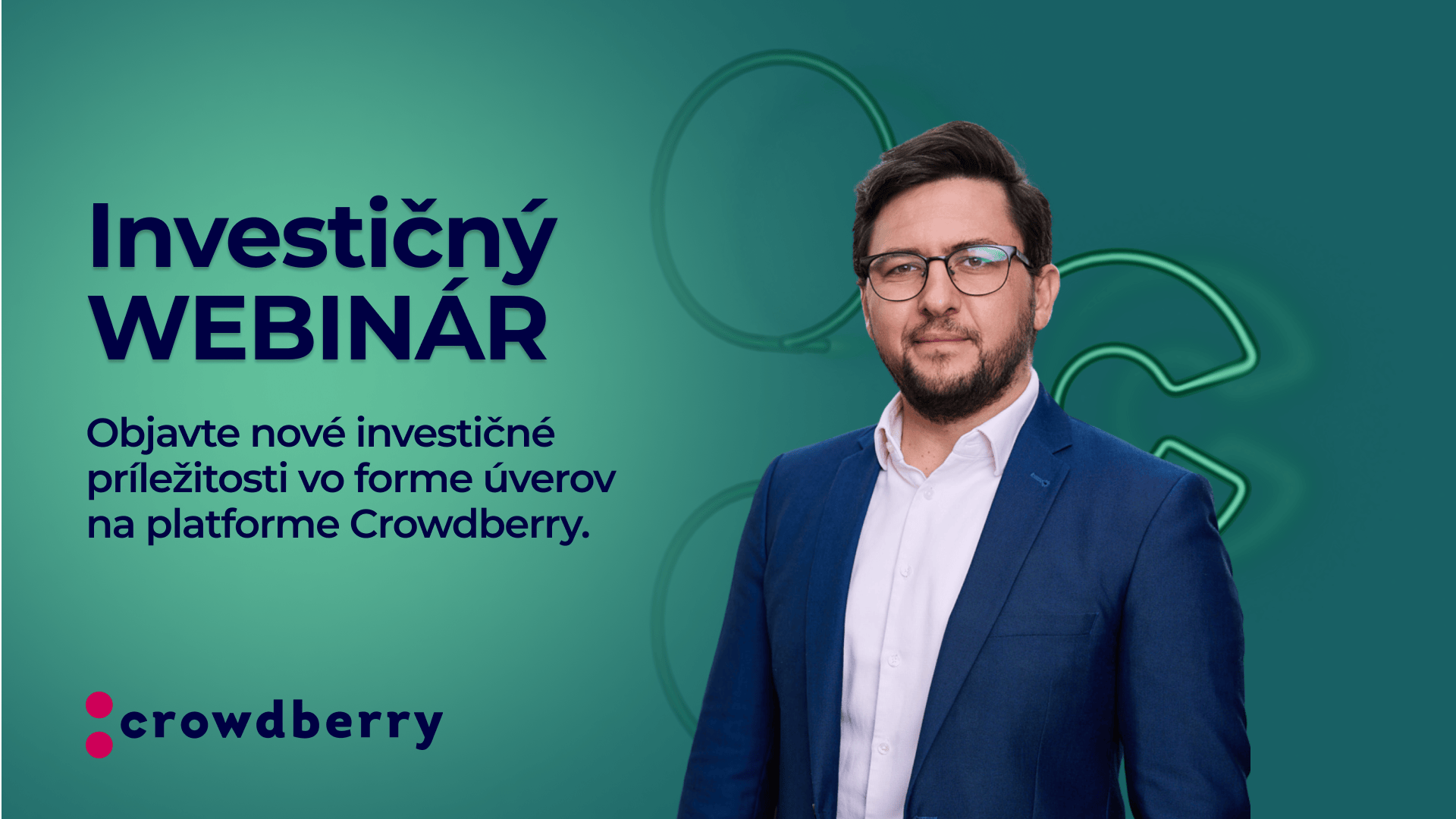 Investičný WEBINÁR

Objavte nové investičné príležitosti vo forme úverov na platforme Crowdberry.

crowdberry